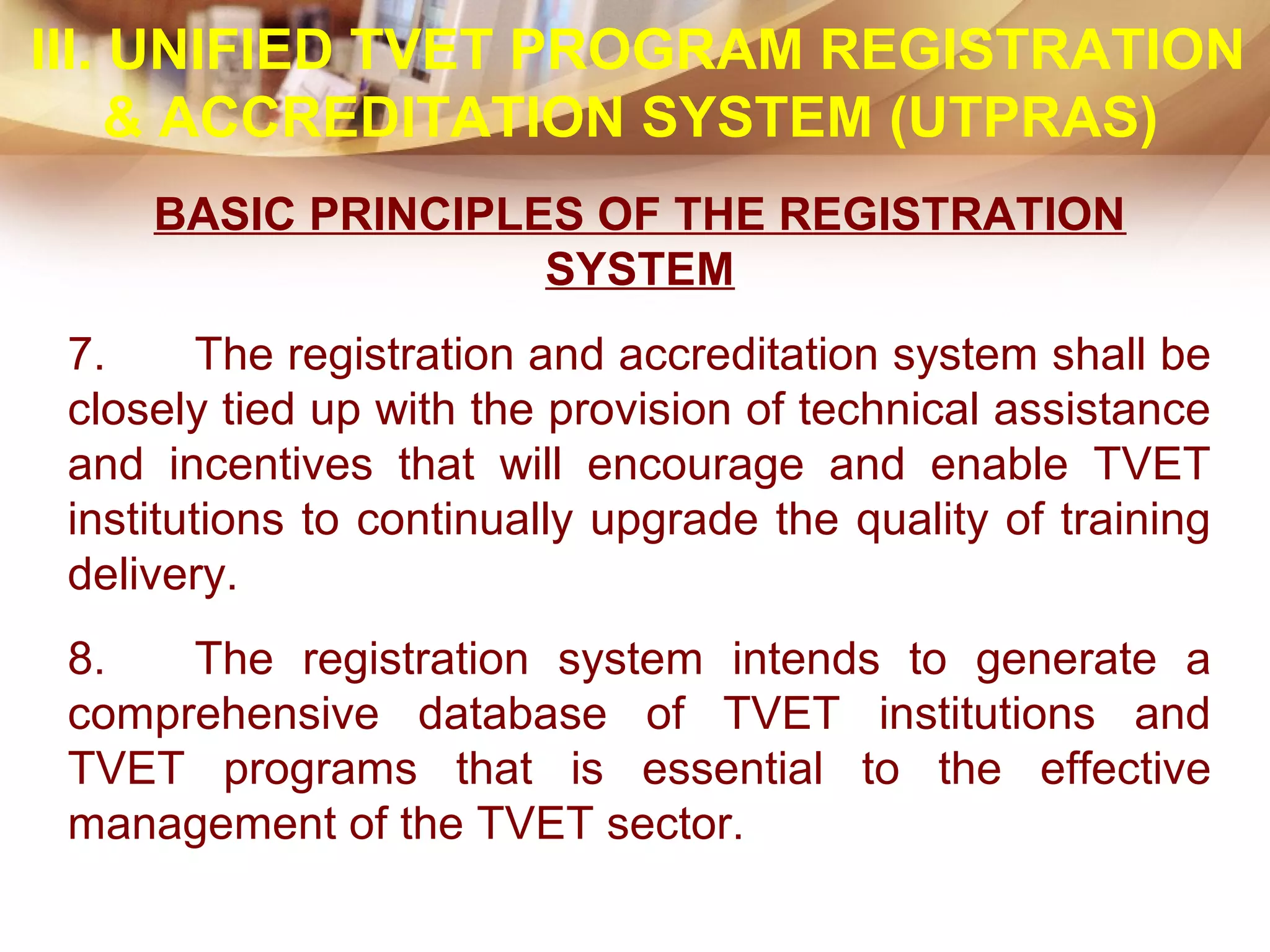 III. UNIFIED TVET PROGRAM REGISTRATION & ACCREDITATION SYSTEM (UTPRAS)

BASIC PRINCIPLES OF THE REGISTRATION SYSTEM

7. The registration and accreditation system shall be closely tied up with the provision of technical assistance and incentives that will encourage and enable TVET institutions to continually upgrade the quality of training delivery.

8. The registration system intends to generate a comprehensive database of TVET institutions and TVET programs that is essential to the effective management of the TVET sector.